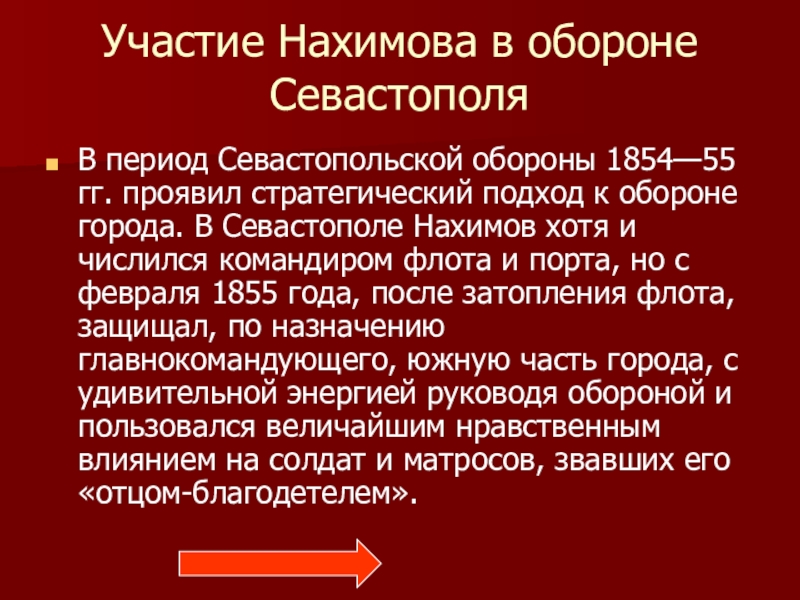 Участие Нахимова в обороне Севастополя

В период Севастопольской обороны 1854—55 гг. проявил стратегический подход к обороне города. В Севастополе Нахимов хотя и числился командиром флота и порта, но с февраля 1855 года, после затопления флота, защищал, по назначению главнокомандующего, южную часть города, с удивительной энергией руководя обороной и пользовался величайшим нравственным влиянием на солдат и матросов, звавших его «отцом-благодетелем».